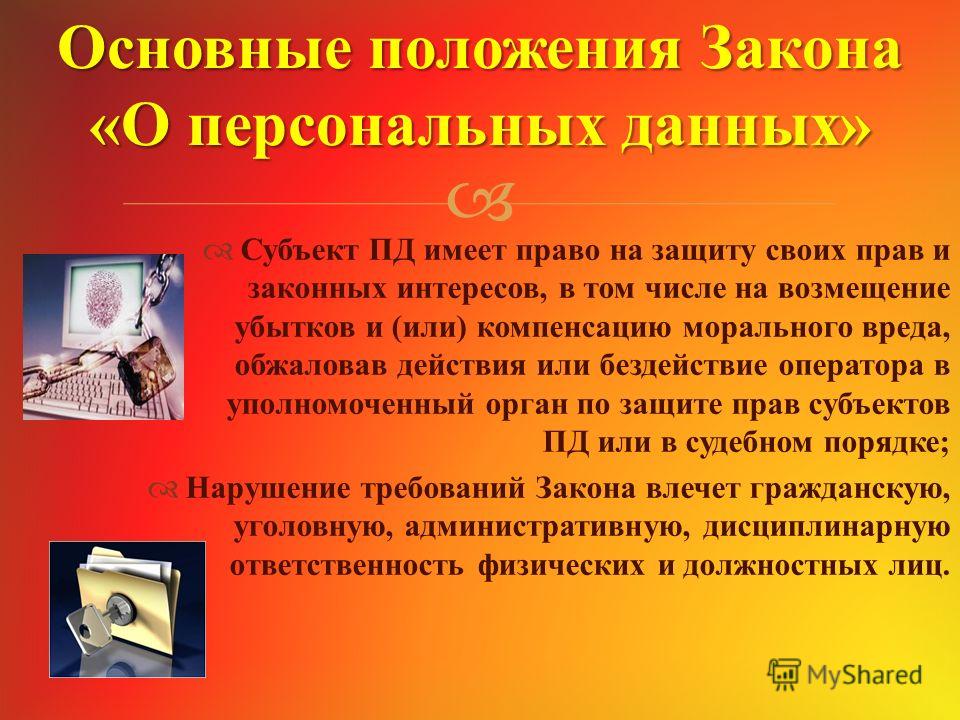 Основные положения Закона «О персональных данных»

Субъект ПД имеет право на защиту своих прав и законных интересов, в том числе на возмещение убытков и (или) компенсацию морального вреда, обжаловав действия или бездействие оператора в уполномоченный орган по защите прав субъектов ПД или в судебном порядке;

Нарушение требований Закона влечет гражданскую, уголовную, административную, дисциплинарную ответственность физических и должностных лиц.

MyShared